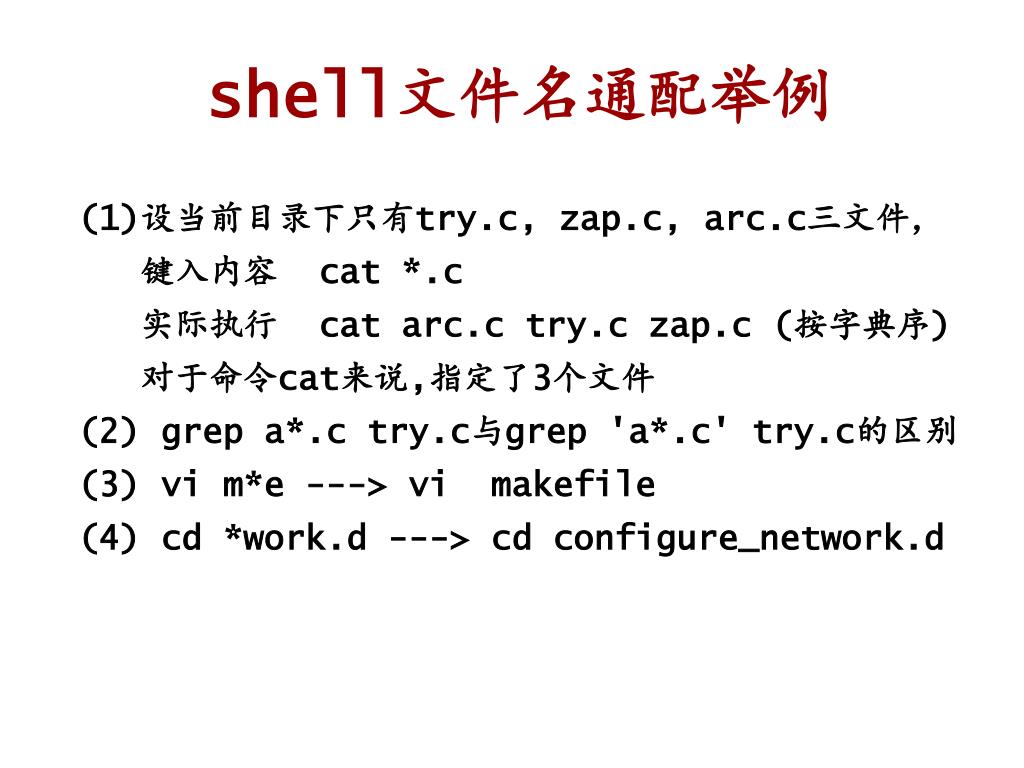 shell文件名通配举例

(1)设当前目录下只有try.c, zap.c, arc.c三文件,
键入内容 cat *.c
实际执行 cat arc.c try.c zap.c (按字典序)
对于命令cat来说,指定了3个文件
(2) grep a*.c try.c与grep 'a*.c' try.c的区别
(3) vi m*e ---> vi makefile
(4) cd *work.d ---> cd configure_network.d